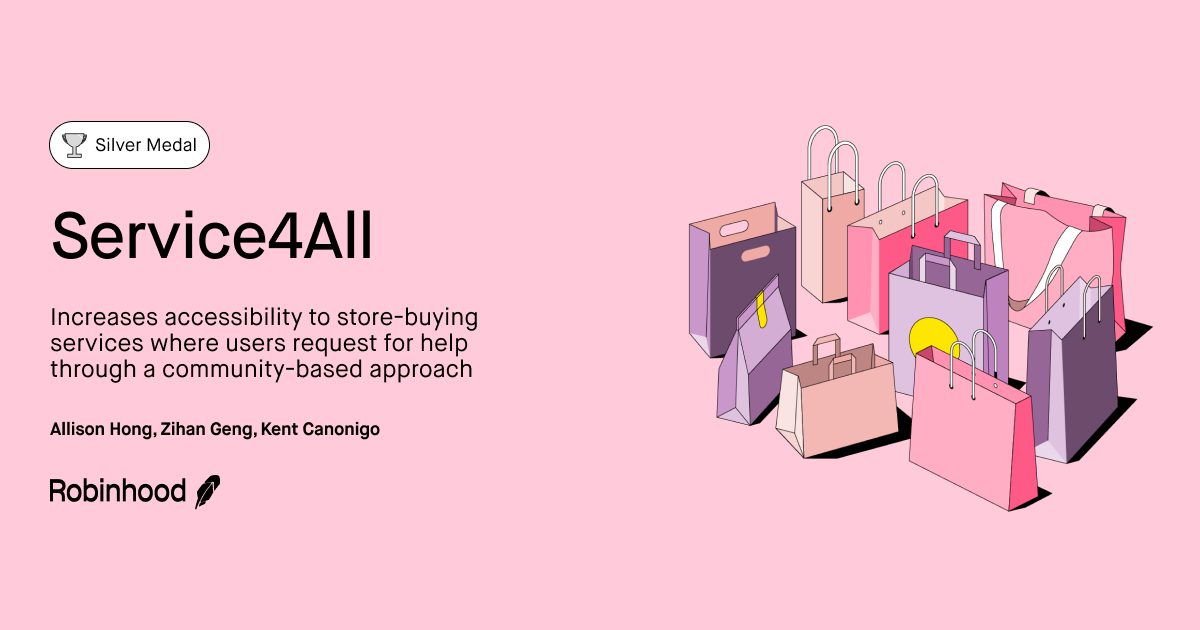 Silver Medal

Service4All

Increases accessibility to store-buying services where users request for help through a community-based approach

Allison Hong, Zihan Geng, Kent Canonigo

Robinhood